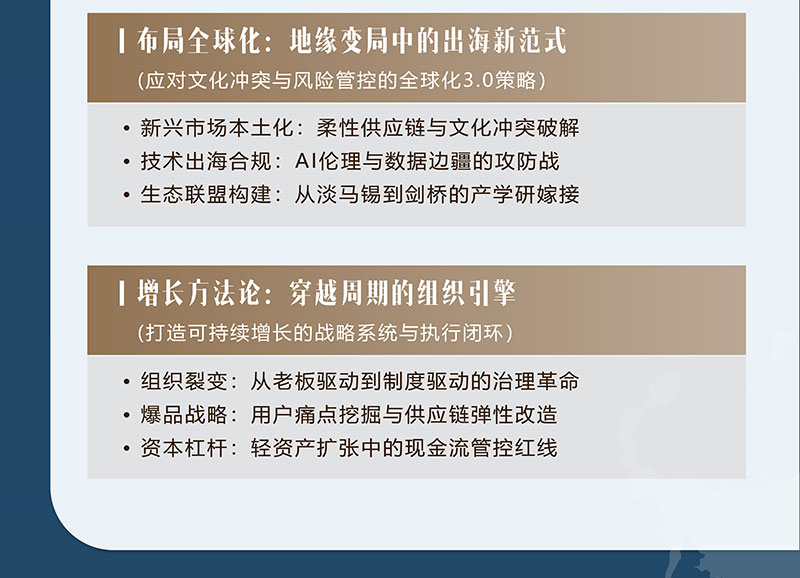 布局全球化：地缘变局中的出海新范式
（应对文化冲突与风险管控的全球化3.0策略）

• 新兴市场本土化：柔性供应链与文化冲突破解
• 技术出海合规：AI伦理与数据边疆的攻防战
• 生态联盟构建：从淡马锡到剑桥的产学研嫁接

增长方法论：穿越周期的组织引擎
（打造可持续增长的战略系统与执行闭环）

• 组织裂变：从老板驱动到制度驱动的治理革命
• 爆品战略：用户痛点挖掘与供应链弹性改造
• 资本杠杆：轻资产扩张中的现金流管控红线